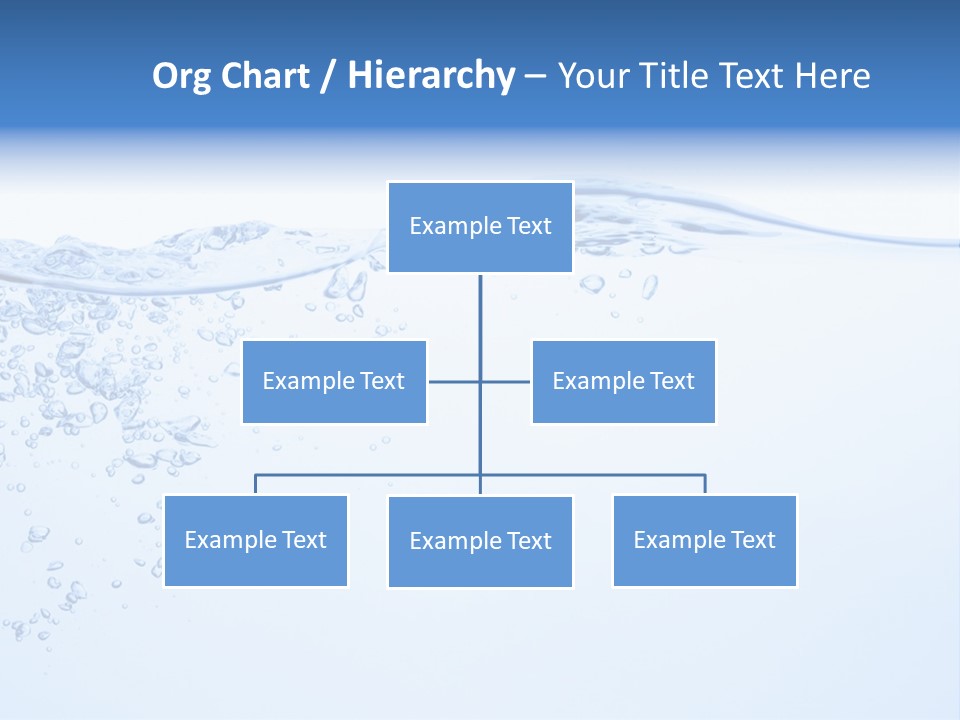 Org Chart / Hierarchy – Your Title Text Here

Example Text

Example Text

Example Text

Example Text

Example Text

Example Text